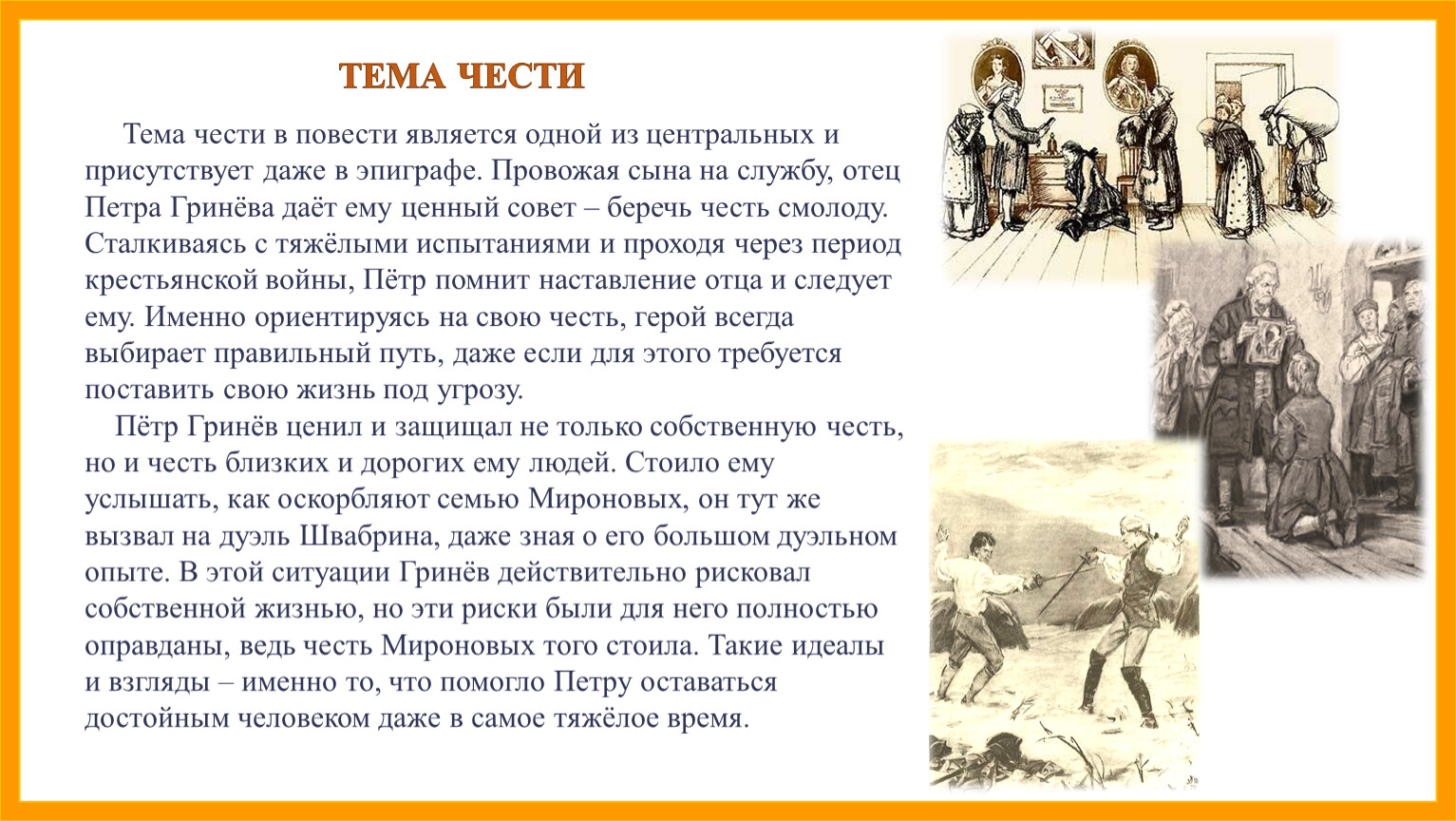 ТЕМА ЧЕСТИ

Тема чести в повести является одной из центральных и присутствует даже в эпиграфе. Провожая сына на службу, отец Петра Гринёва даёт ему ценный совет – беречь честь смолоду. Сталкиваясь с тяжёлыми испытаниями и проходя через период крестьянской войны, Пётр помнит наставление отца и следует ему. Именно ориентируясь на свою честь, герой всегда выбирает правильный путь, даже если для этого требуется поставить свою жизнь под угрозу.

Пётр Гринёв ценил и защищал не только собственную честь, но и честь близких и дорогих ему людей. Стоило ему услышать, как оскорбляют семью Мироновых, он тут же вызвал на дуэль Швабрина, даже зная о его большом дуэльном опыте. В этой ситуации Гринёв действительно рисковал собственной жизнью, но эти риски были для него полностью оправданы, ведь честь Мироновых того стоила. Такие идеалы и взгляды – именно то, что помогло Петру оставаться достойным человеком даже в самое тяжёлое время.